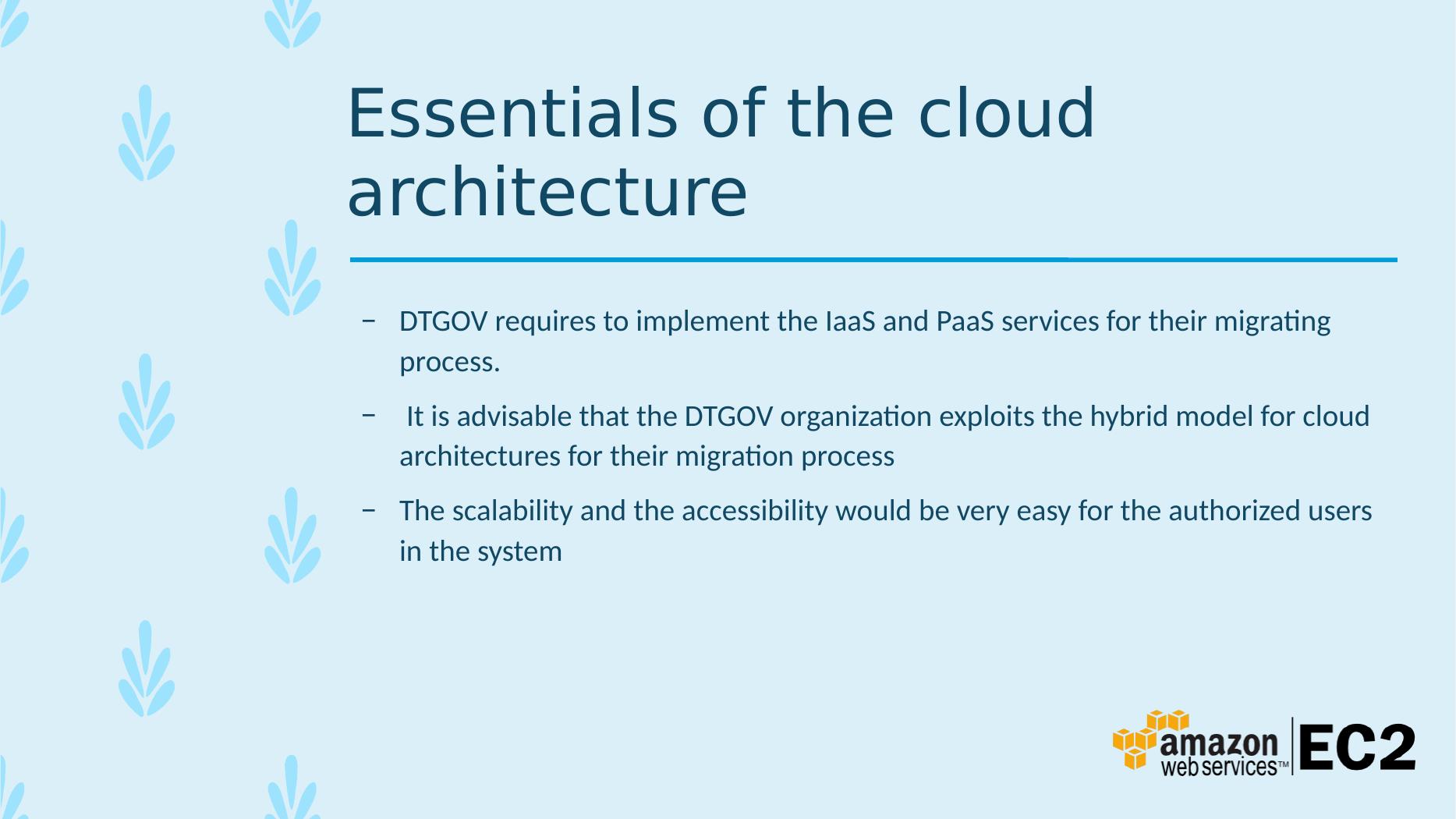 Essentials of the cloud architecture

– DTGOV requires to implement the IaaS and PaaS services for their migrating process.

– It is advisable that the DTGOV organization exploits the hybrid model for cloud architectures for their migration process

– The scalability and the accessibility would be very easy for the authorized users in the system

amazon web services™ EC2